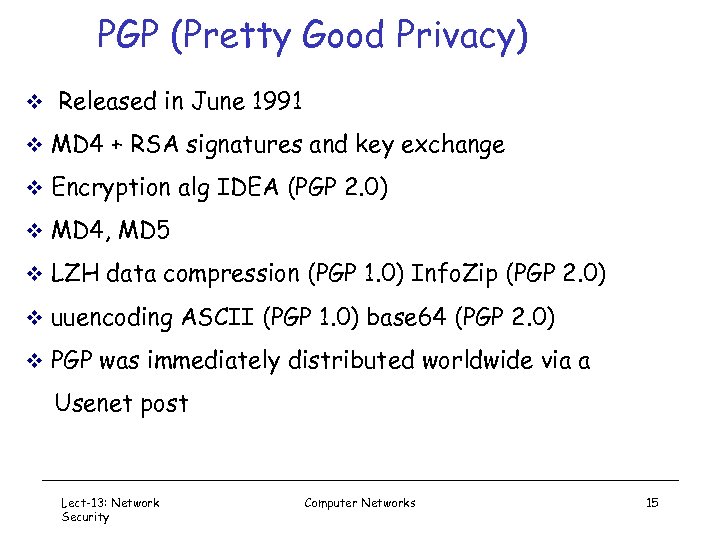 PGP (Pretty Good Privacy)

❖ Released in June 1991

❖ MD4 + RSA signatures and key exchange

❖ Encryption alg IDEA (PGP 2.0)

❖ MD4, MD5

❖ LZH data compression (PGP 1.0) InfoZip (PGP 2.0)

❖ uuencoding ASCII (PGP 1.0) base64 (PGP 2.0)

❖ PGP was immediately distributed worldwide via a Usenet post

Lect-13: Network Security

Computer Networks

15